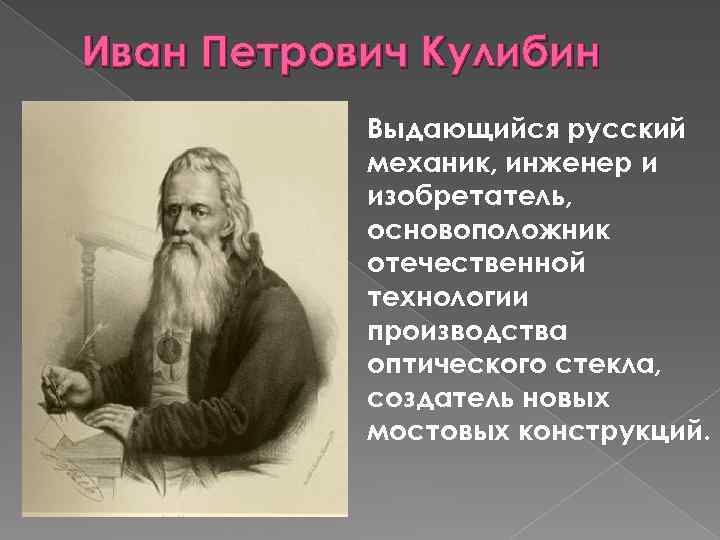 Иван Петрович Кулибин

Выдающийся русский механик, инженер и изобретатель, основоположник отечественной технологии производства оптического стекла, создатель новых мостовых конструкций.